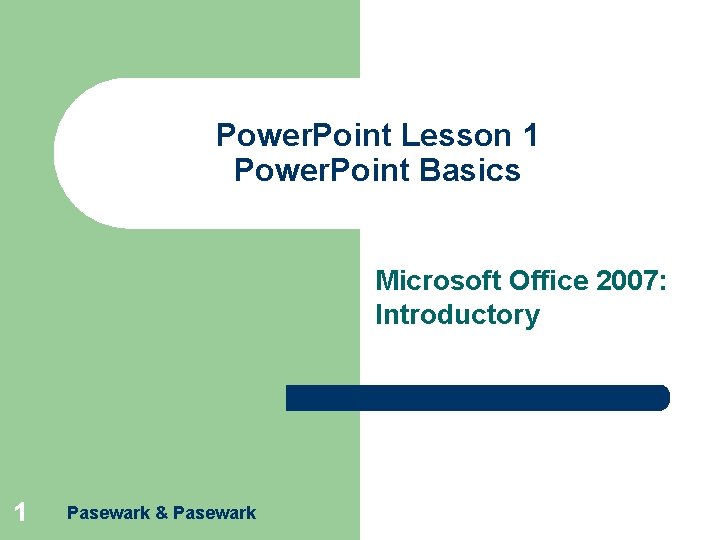 PowerPoint Lesson 1
PowerPoint Basics

Microsoft Office 2007: Introductory

1 Pasewark & Pasewark